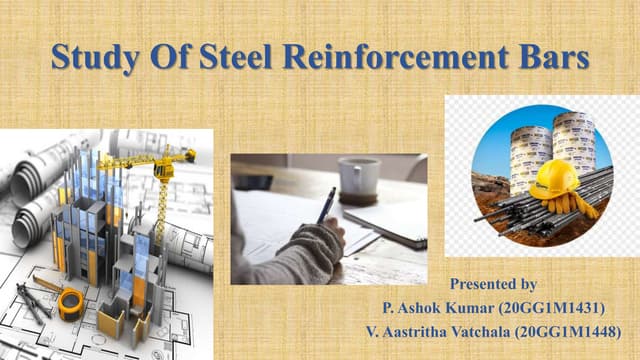 Study Of Steel Reinforcement Bars

Presented by
P. Ashok Kumar (20GG1M1431)
V. Aastritha Vatchala (20GG1M1448)